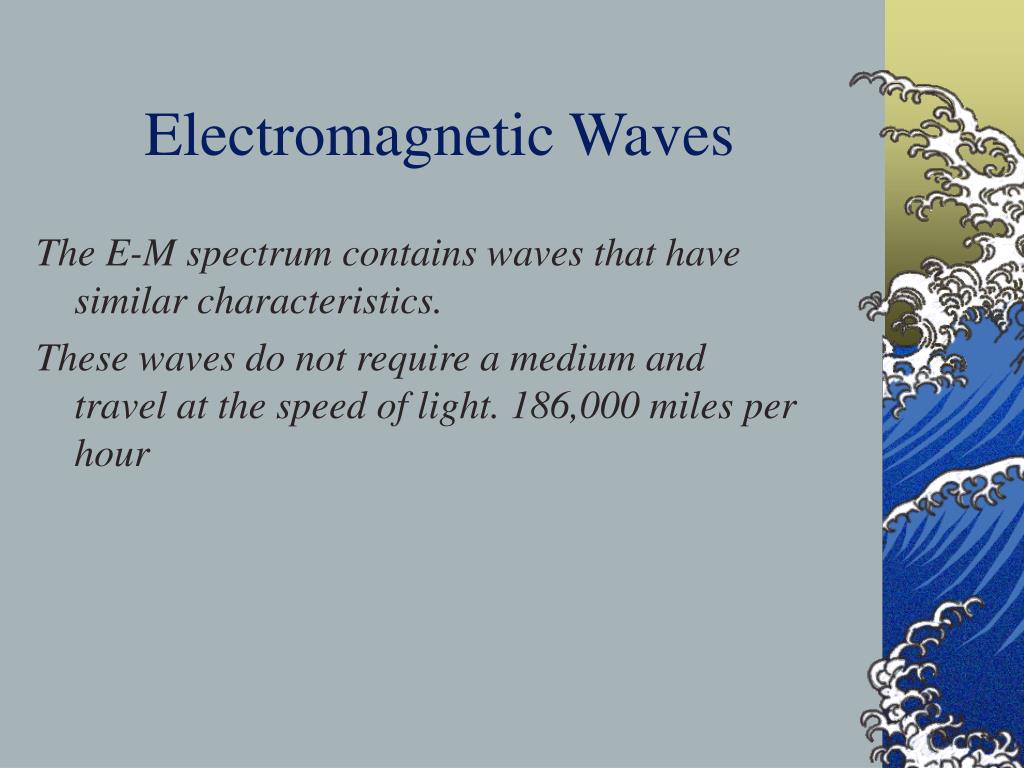 Electromagnetic Waves

The E-M spectrum contains waves that have similar characteristics.

These waves do not require a medium and travel at the speed of light. 186,000 miles per hour